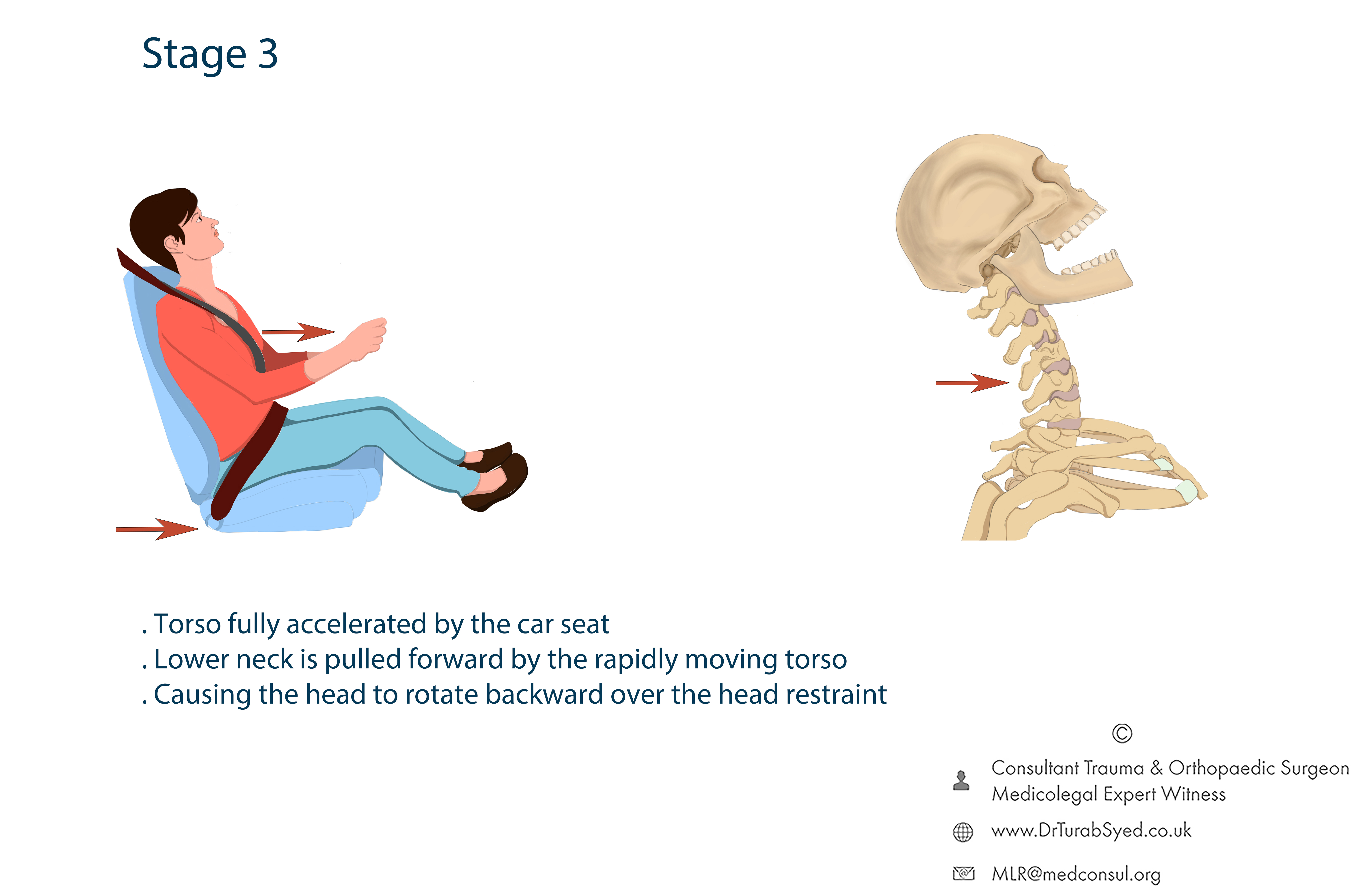 Stage 3

. Torso fully accelerated by the car seat
. Lower neck is pulled forward by the rapidly moving torso
. Causing the head to rotate backward over the head restraint

©

Consultant Trauma & Orthopaedic Surgeon
Medicolegal Expert Witness

www.DrTurabSyed.co.uk

MLR@medconsul.org